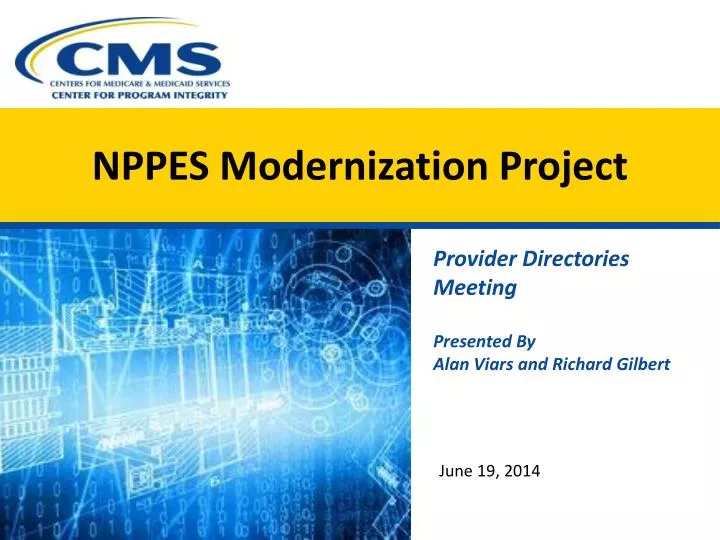 CMS
CENTERS FOR MEDICARE & MEDICAID SERVICES
CENTER FOR PROGRAM INTEGRITY

NPPES Modernization Project

Provider Directories Meeting

Presented By
Alan Viars and Richard Gilbert

June 19, 2014